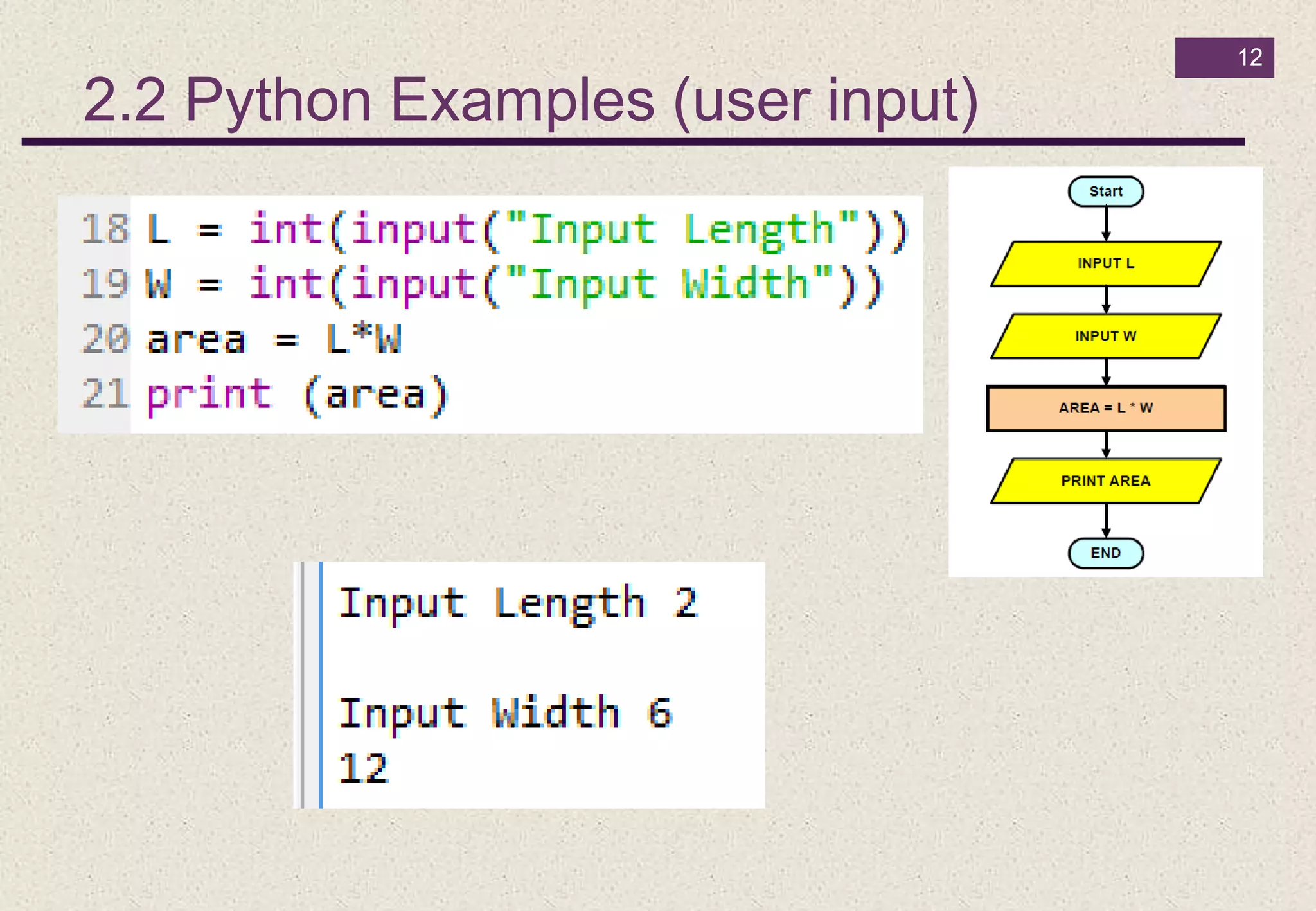 12

2.2 Python Examples (user input)

18 L = int(input("Input Length"))
19 W = int(input("Input Width"))
20 area = L*W
21 print (area)

Start
INPUT L
INPUT W
AREA = L * W
PRINT AREA
END

Input Length 2

Input Width 6
12